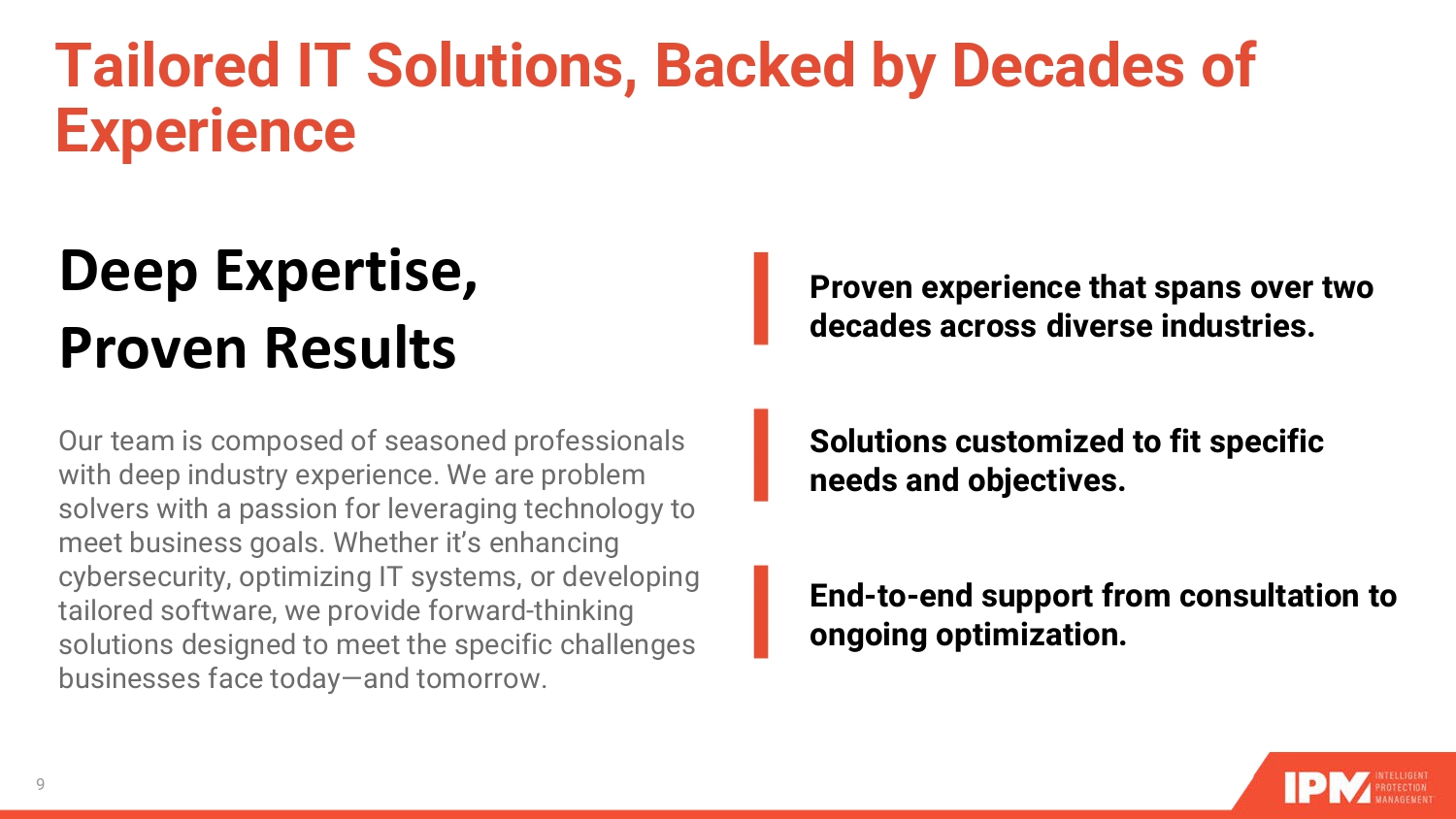 Tailored IT Solutions, Backed by Decades of Experience

Deep Expertise, Proven Results

Our team is composed of seasoned professionals with deep industry experience. We are problem solvers with a passion for leveraging technology to meet business goals. Whether it's enhancing cybersecurity, optimizing IT systems, or developing tailored software, we provide forward-thinking solutions designed to meet the specific challenges businesses face today—and tomorrow.

Proven experience that spans over two decades across diverse industries.

Solutions customized to fit specific needs and objectives.

End-to-end support from consultation to ongoing optimization.

9

IPM INTELLIGENT PROTECTION MANAGEMENT